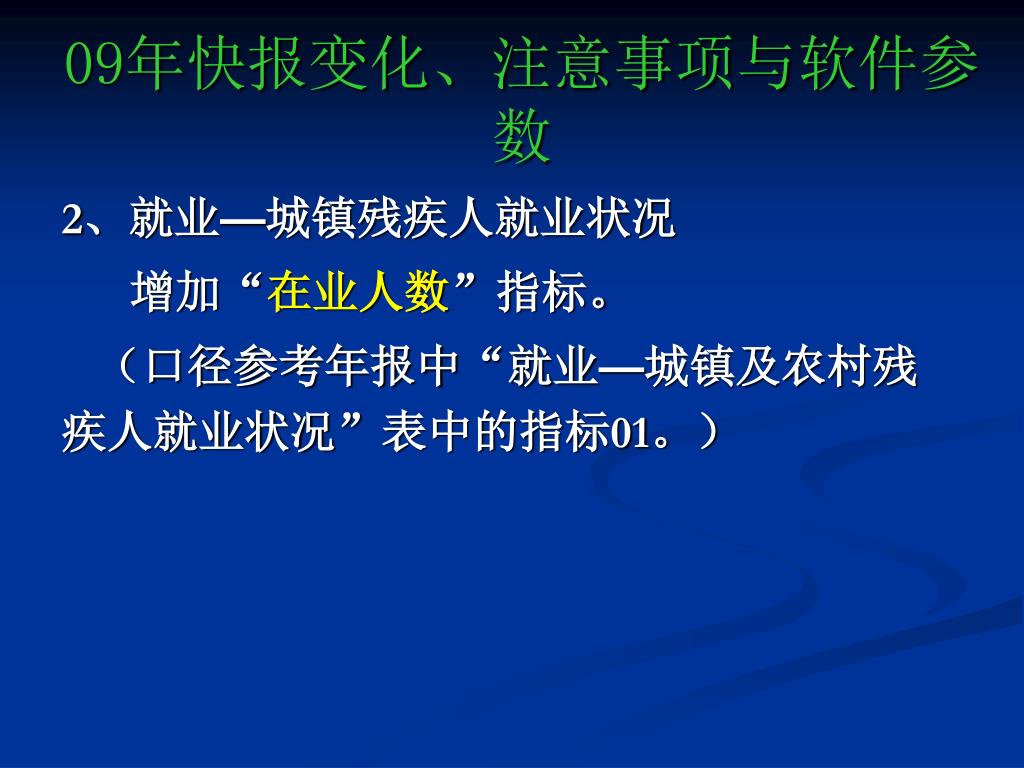 09年快报变化、注意事项与软件参数

2、就业—城镇残疾人就业状况

增加“在业人数”指标。

（口径参考年报中“就业—城镇及农村残疾人就业状况”表中的指标01。）